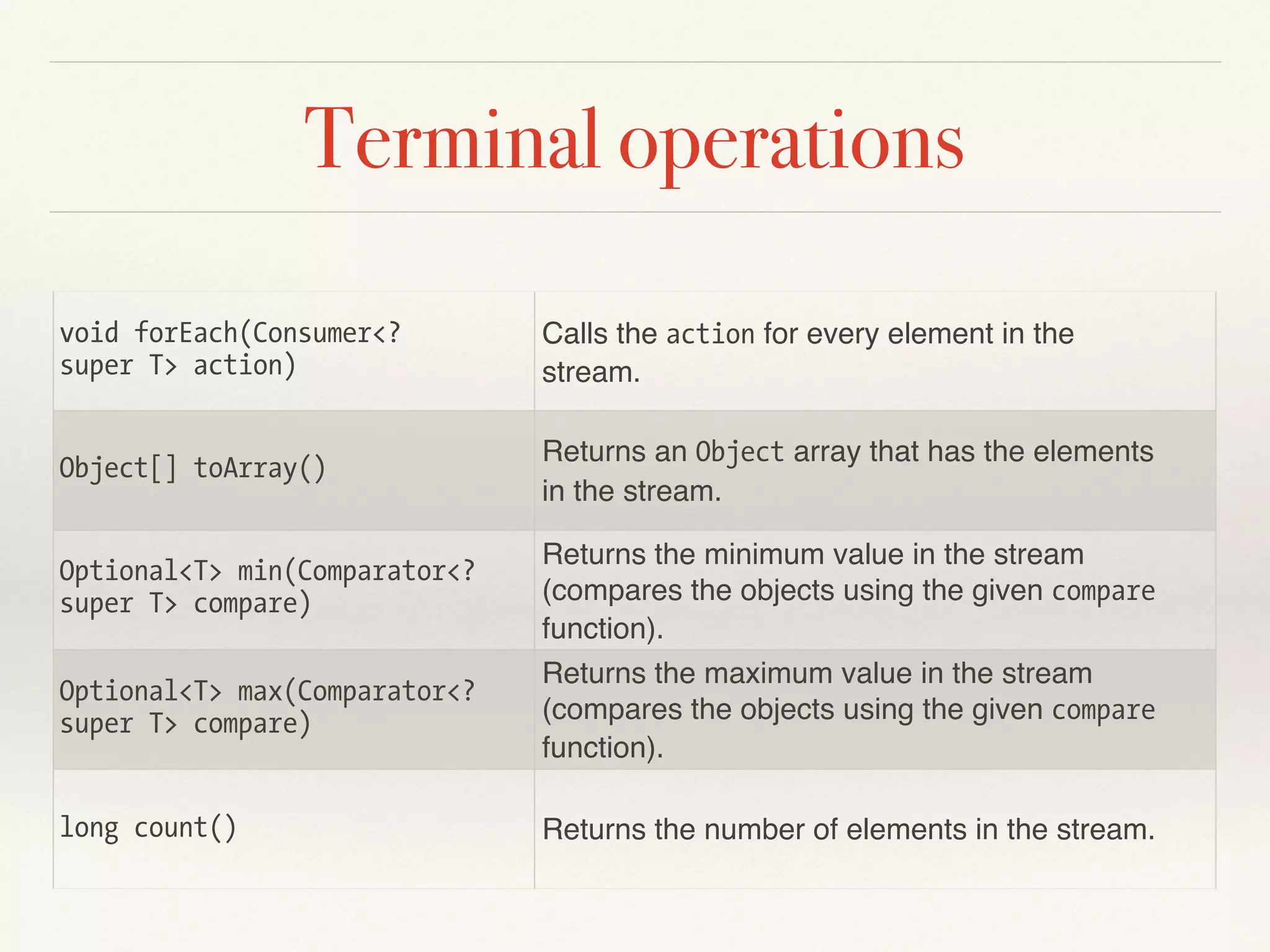 Terminal operations

| | |
|---|---|
| void forEach(Consumer<? super T> action) | Calls the action for every element in the stream. |
| Object[] toArray() | Returns an Object array that has the elements in the stream. |
| Optional<T> min(Comparator<? super T> compare) | Returns the minimum value in the stream (compares the objects using the given compare function). |
| Optional<T> max(Comparator<? super T> compare) | Returns the maximum value in the stream (compares the objects using the given compare function). |
| long count() | Returns the number of elements in the stream. |